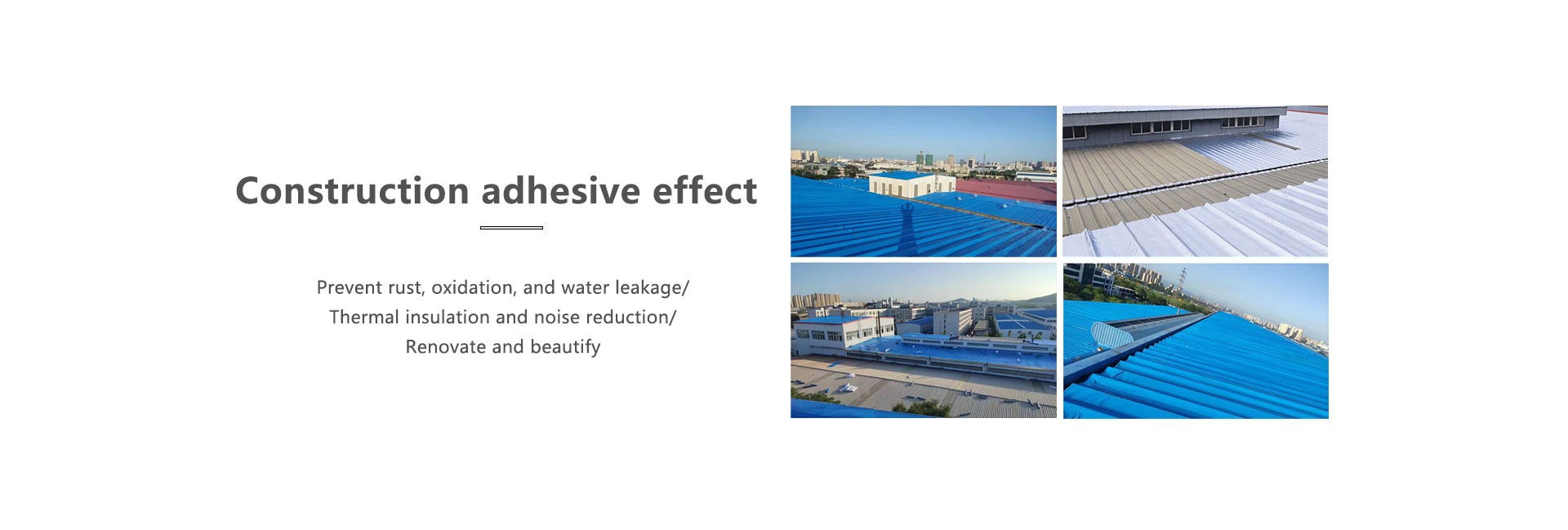 Construction adhesive effect

Prevent rust, oxidation, and water leakage/
Thermal insulation and noise reduction/
Renovate and beautify